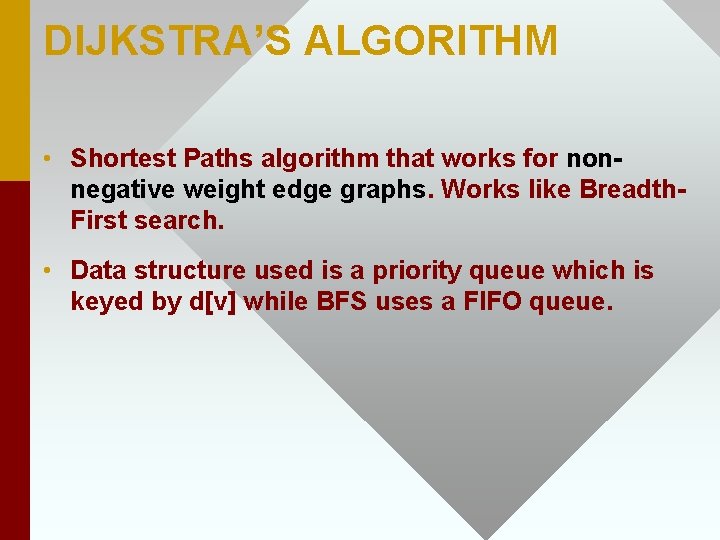 DIJKSTRA'S ALGORITHM

• Shortest Paths algorithm that works for non-negative weight edge graphs. Works like Breadth-First search.

• Data structure used is a priority queue which is keyed by d[v] while BFS uses a FIFO queue.